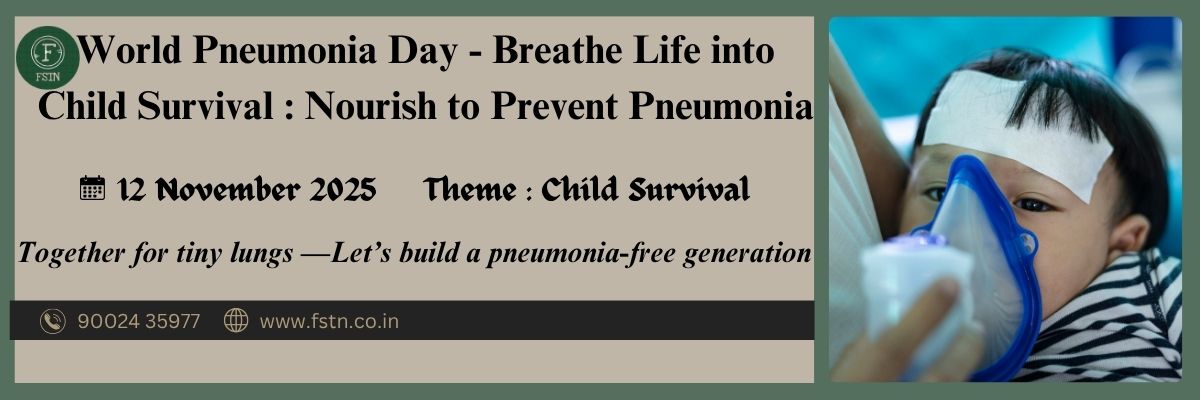 F
FSTN

World Pneumonia Day - Breathe Life into Child Survival : Nourish to Prevent Pneumonia

12 November 2025 Theme : Child Survival

Together for tiny lungs —Let's build a pneumonia-free generation

90024 35977 www.fstn.co.in